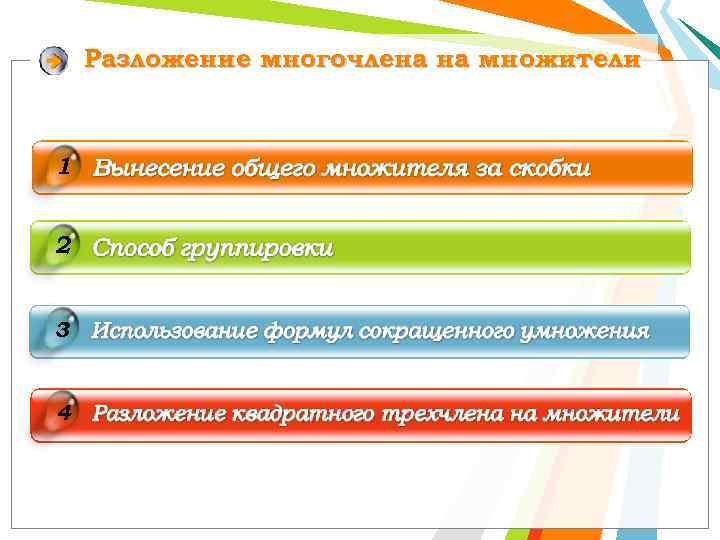 Разложение многочлена на множители

1 Вынесение общего множителя за скобки

2 Способ группировки

3 Использование формул сокращенного умножения

4 Разложение квадратного трехчлена на множители